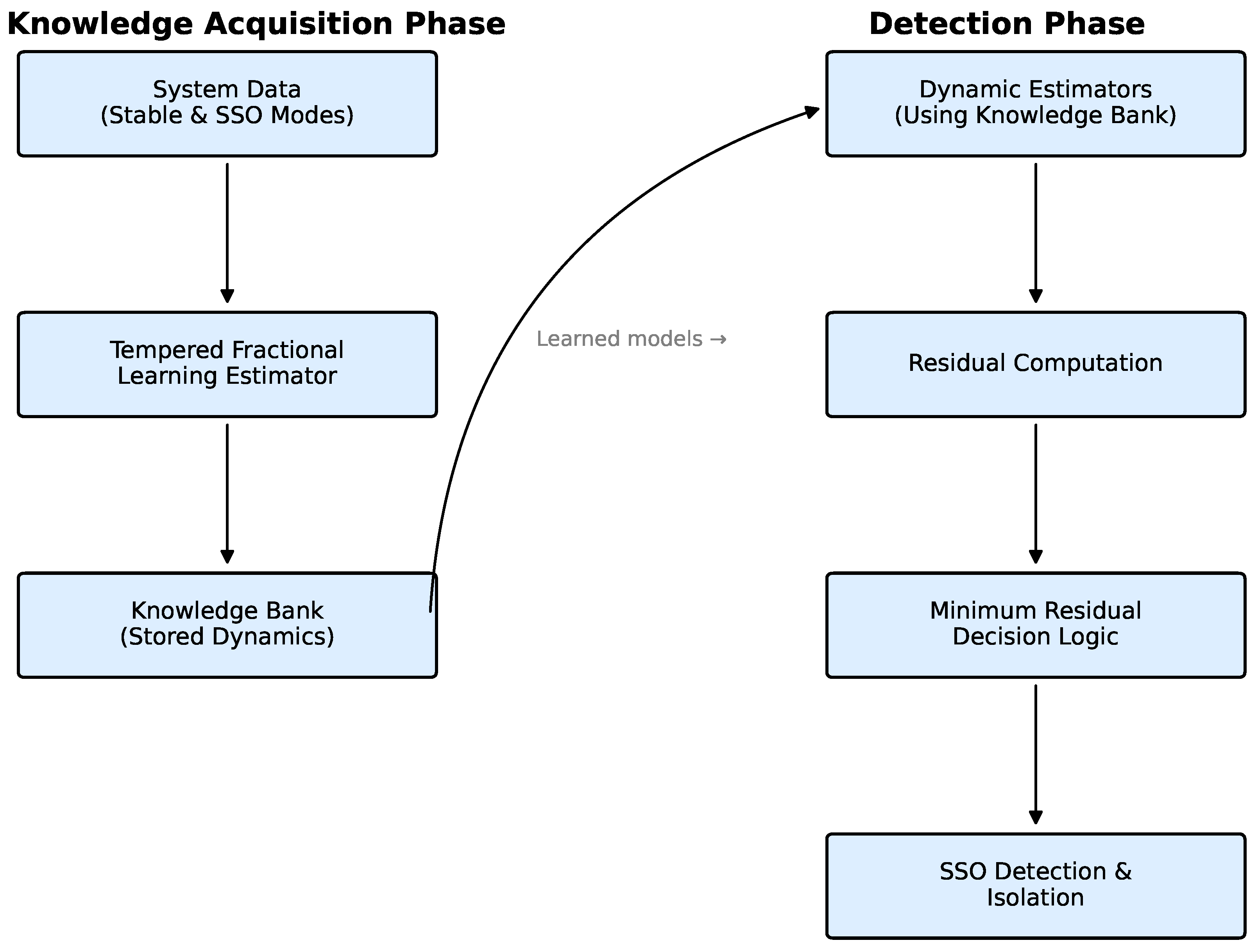 Knowledge Acquisition Phase

System Data
(Stable & SSO Modes)

Tempered Fractional
Learning Estimator

Knowledge Bank
(Stored Dynamics)

Learned models →

Detection Phase

Dynamic Estimators
(Using Knowledge Bank)

Residual Computation

Minimum Residual
Decision Logic

SSO Detection &
Isolation